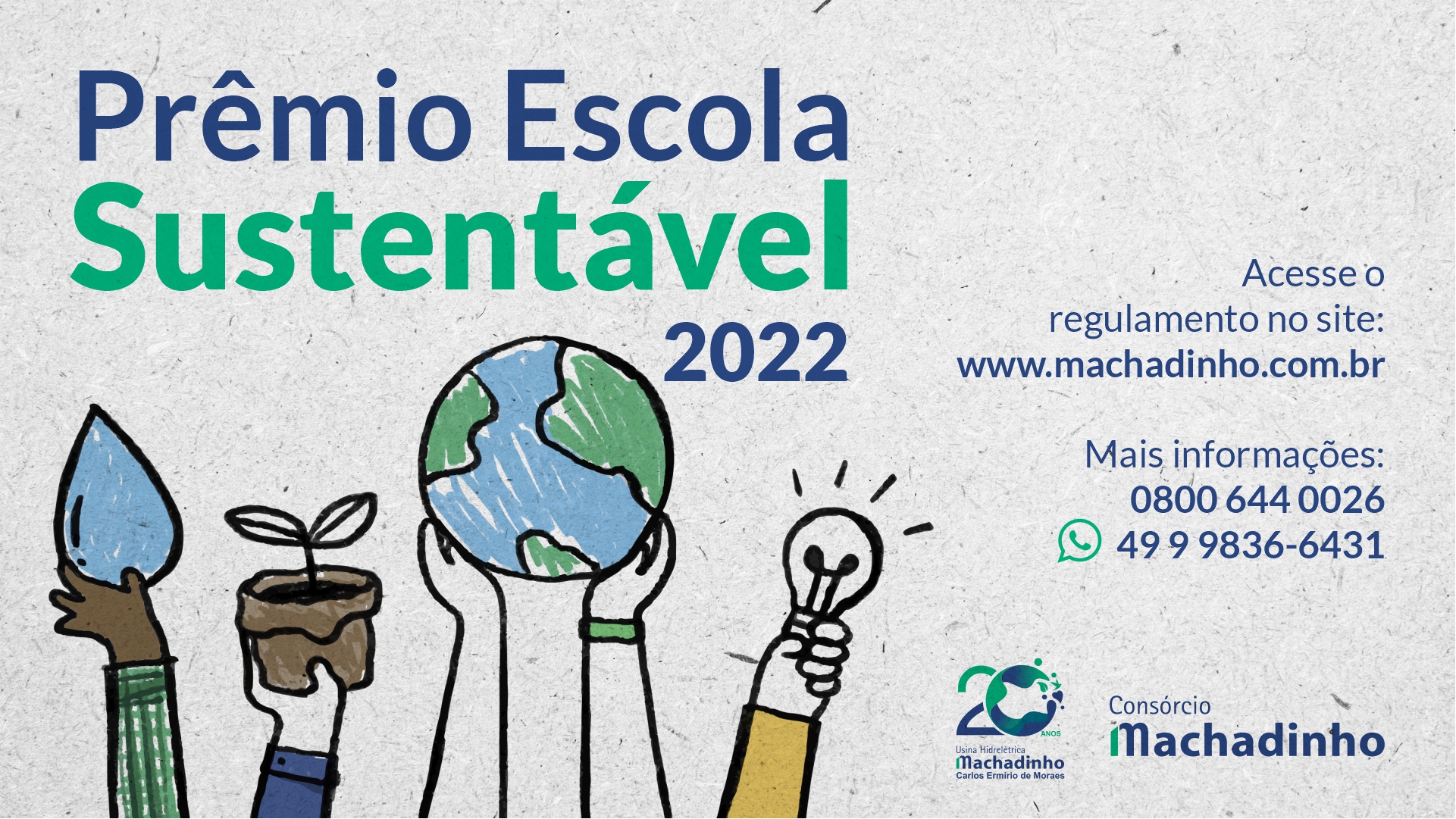 Prêmio Escola
Sustentável
2022

Acesse o regulamento no site:
www.machadinho.com.br

Mais informações:
0800 644 0026
49 9 9836-6431

20 ANOS
Usina Hidrelétrica
Machadinho
Carlos Ermírio de Moraes

Consórcio
Machadinho